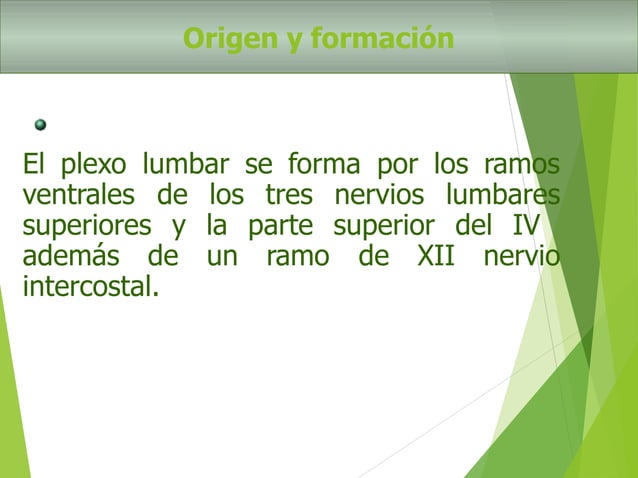 Origen y formación

El plexo lumbar se forma por los ramos ventrales de los tres nervios lumbares superiores y la parte superior del IV además de un ramo de XII nervio intercostal.